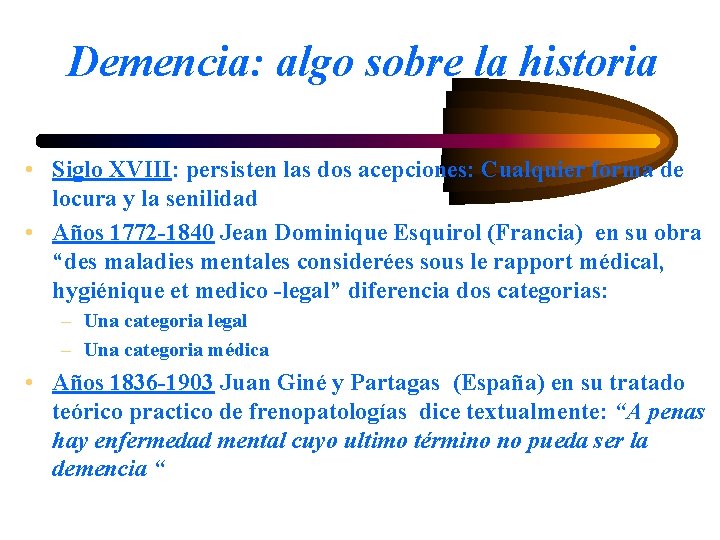 Demencia: algo sobre la historia

• Siglo XVIII: persisten las dos acepciones: Cualquier forma de locura y la senilidad

• Años 1772-1840 Jean Dominique Esquirol (Francia) en su obra “des maladies mentales considerées sous le rapport médical, hygiénique et medico -legal” diferencia dos categorias:
– Una categoria legal
– Una categoria médica

• Años 1836-1903 Juan Giné y Partagas (España) en su tratado teórico practico de frenopatologías dice textualmente: “A penas hay enfermedad mental cuyo ultimo término no pueda ser la demencia “